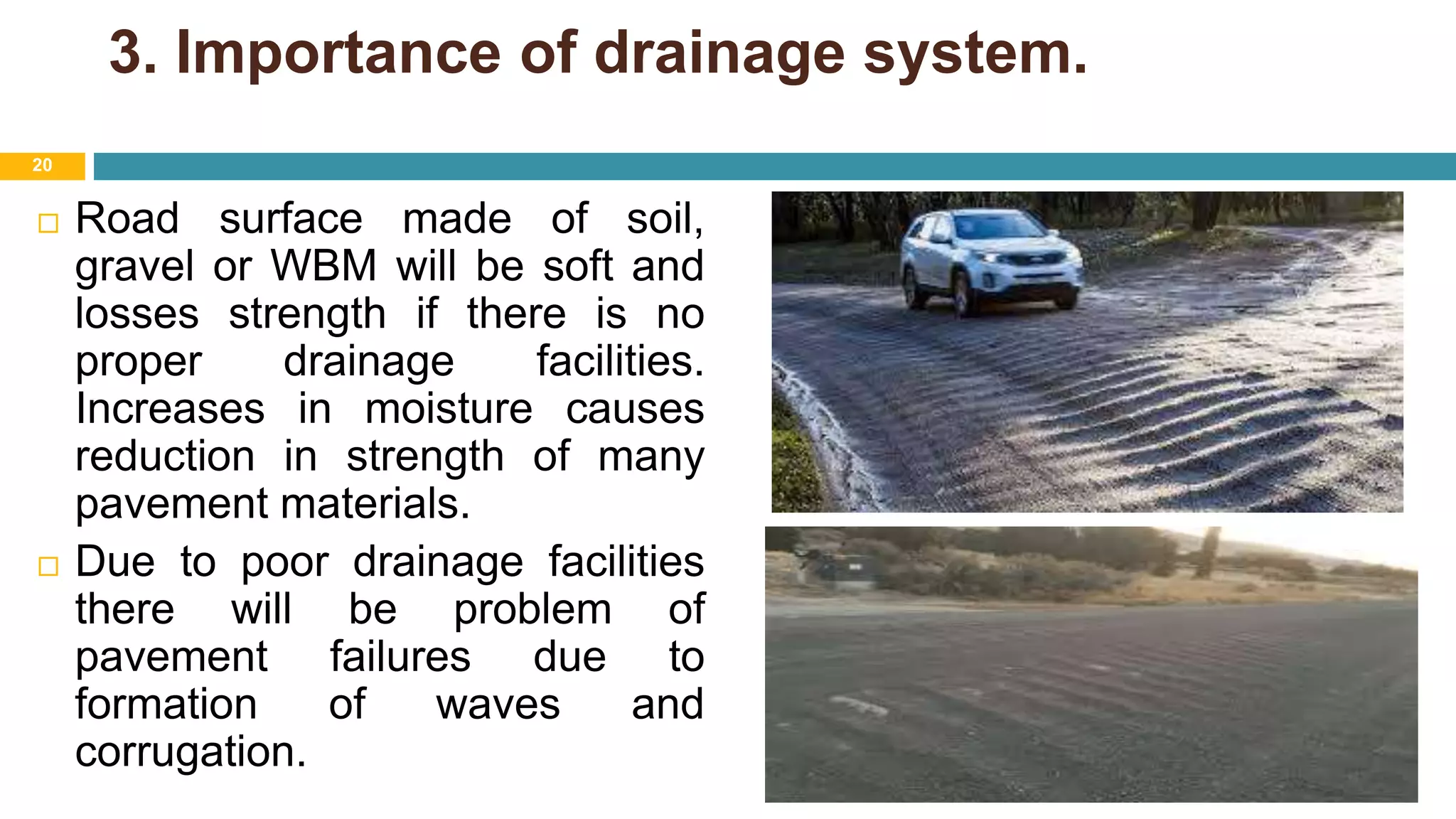 3. Importance of drainage system.

20

□ Road surface made of soil, gravel or WBM will be soft and losses strength if there is no proper drainage facilities. Increases in moisture causes reduction in strength of many pavement materials.

□ Due to poor drainage facilities there will be problem of pavement failures due to formation of waves and corrugation.